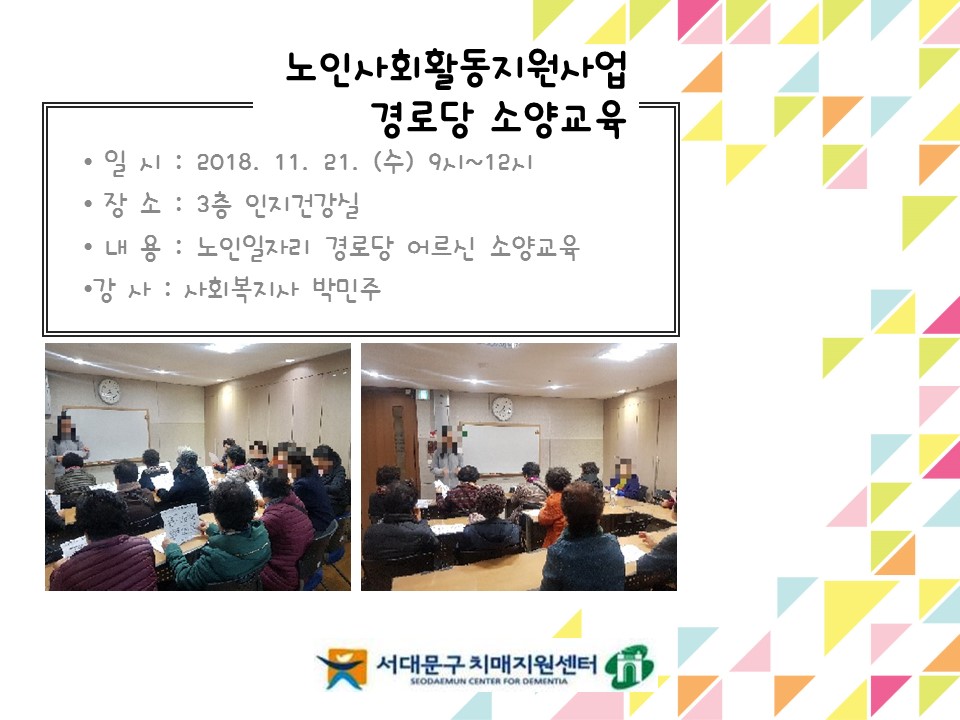 노인사회활동지원사업
경로당 소양교육

• 일 시 : 2018. 11. 21. (수) 9시~12시
• 장 소 : 3층 인지건강실
• 내 용 : 노인일자리 경로당 어르신 소양교육
•강 사 : 사회복지사 박민주

서대문구 치매지원센터
SEODAEMUN CENTER FOR DEMENTIA